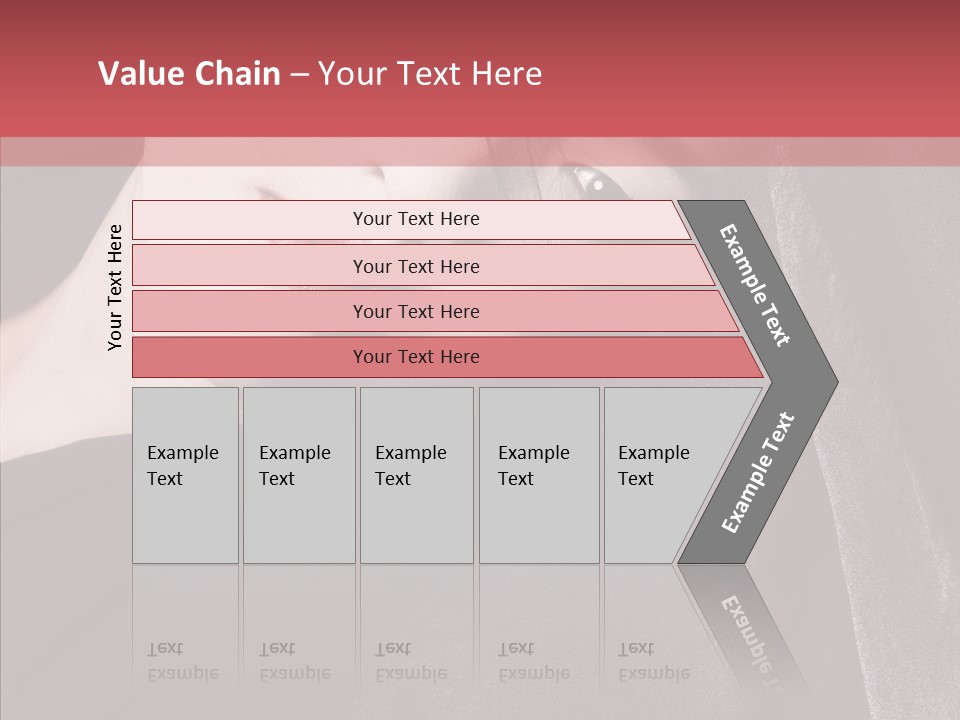 Value Chain – Your Text Here

Your Text Here

Your Text Here

Your Text Here

Your Text Here

Your Text Here

Example Text

Example Text

Example Text

Example Text

Example Text

Example Text

Example Text